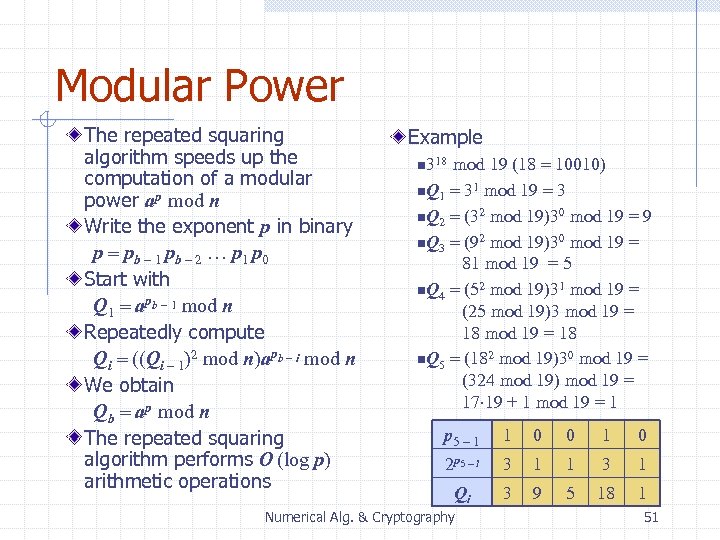 Modular Power

The repeated squaring algorithm speeds up the computation of a modular power $a^p \bmod n$

Write the exponent $p$ in binary
$p = p_{b-1}p_{b-2} \cdots p_1p_0$

Start with
$Q_1 = a^{p_{b-1}} \bmod n$

Repeatedly compute
$Q_i = ((Q_{i-1})^2 \bmod n)a^{p_{b-i}} \bmod n$

We obtain
$Q_b = a^p \bmod n$

The repeated squaring algorithm performs $O(\log p)$ arithmetic operations

Example

$3^{18} \bmod 19$ $(18 = 10010)$

$Q_1 = 3^1 \bmod 19 = 3$

$Q_2 = (3^2 \bmod 19)3^0 \bmod 19 = 9$

$Q_3 = (9^2 \bmod 19)3^0 \bmod 19 = 81 \bmod 19 = 5$

$Q_4 = (5^2 \bmod 19)3^1 \bmod 19 = (25 \bmod 19)3 \bmod 19 = 18 \bmod 19 = 18$

$Q_5 = (18^2 \bmod 19)3^0 \bmod 19 = (324 \bmod 19) \bmod 19 = 17 \cdot 19 + 1 \bmod 19 = 1$

| $p_{5-i}$ | 1 | 0 | 0 | 1 | 0 |
|---|---|---|---|---|---|
| $2^{p_{5-i}}$ | 3 | 1 | 1 | 3 | 1 |
| $Q_i$ | 3 | 9 | 5 | 18 | 1 |

Numerical Alg. & Cryptography

51